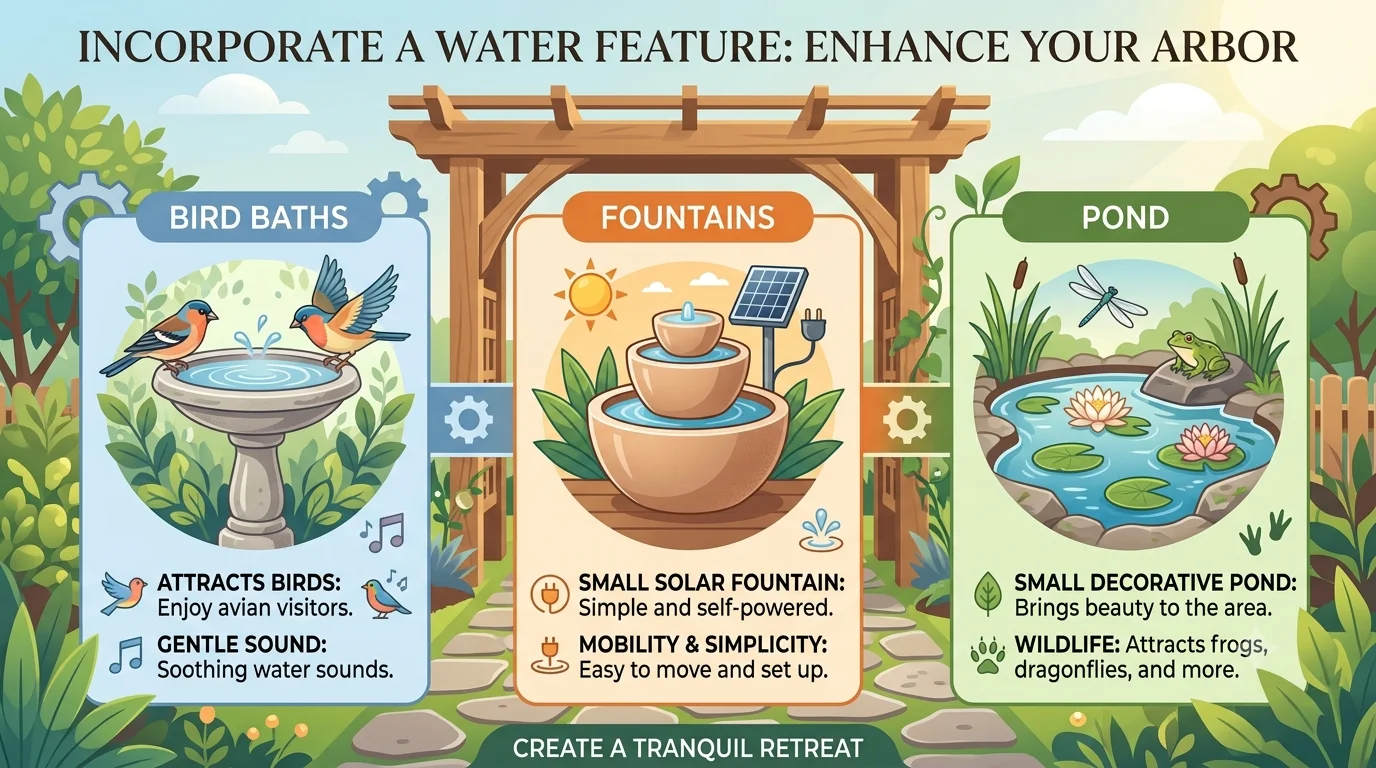 INCORPORATE A WATER FEATURE: ENHANCE YOUR ARBOR

BIRD BATHS

ATTRACTS BIRDS: Enjoy avian visitors.

GENTLE SOUND: Soothing water sounds.

FOUNTAINS

SMALL SOLAR FOUNTAIN: Simple and self-powered.

MOBILITY & SIMPLICITY: Easy to move and set up.

POND

SMALL DECORATIVE POND: Brings beauty to the area.

WILDLIFE: Attracts frogs, dragonflies, and more.

CREATE A TRANQUIL RETREAT